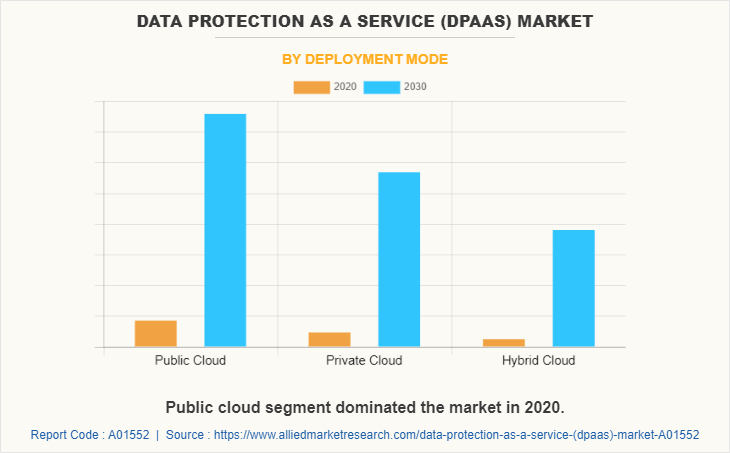 DATA PROTECTION AS A SERVICE (DPAAS) MARKET

BY DEPLOYMENT MODE

2020 2030

Public Cloud
Private Cloud
Hybrid Cloud

Public cloud segment dominated the market in 2020.

Report Code : A01552 | Source : https://www.alliedmarketresearch.com/data-protection-as-a-service-(dpaas)-market-A01552